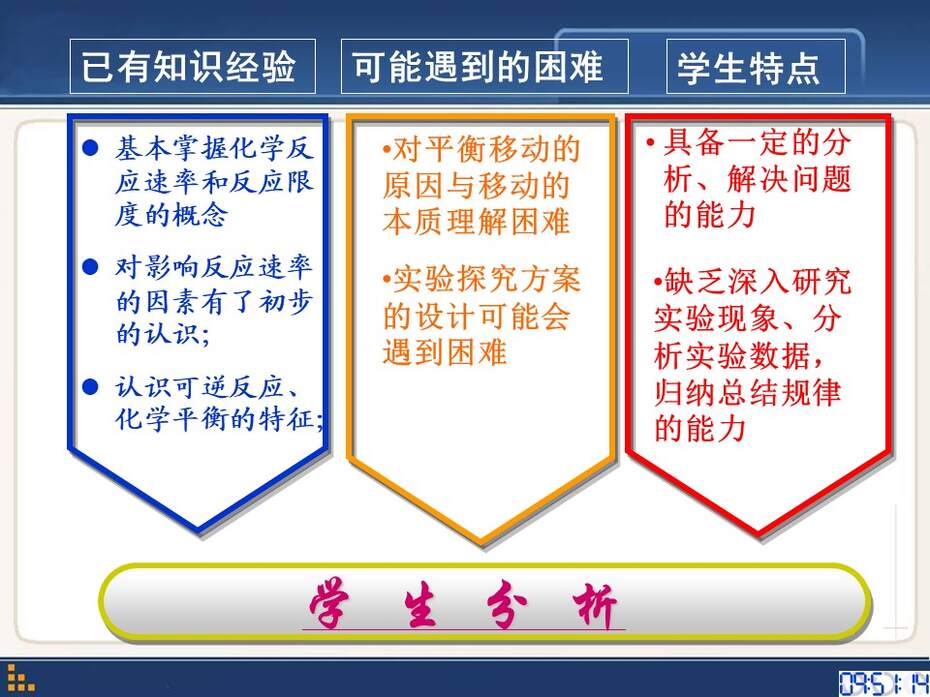 已有知识经验

● 基本掌握化学反应速率和反应限度的概念

● 对影响反应速率的因素有了初步的认识;

● 认识可逆反应、化学平衡的特征;

可能遇到的困难

•对平衡移动的原因与移动的本质理解困难

•实验探究方案的设计可能会遇到困难

学生特点

• 具备一定的分析、解决问题的能力

•缺乏深入研究实验现象、分析实验数据,归纳总结规律的能力

学 生 分 析

09:51:14